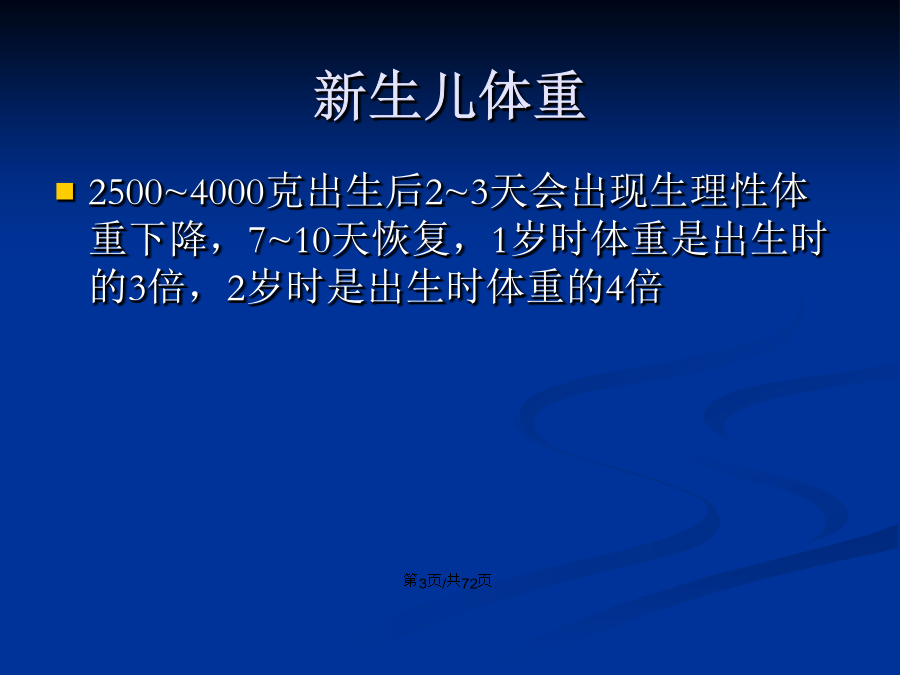 新生儿体重

2500~4000克出生后2~3天会出现生理性体重下降，7~10天恢复，1岁时体重是出生时的3倍，2岁时是出生时体重的4倍

第3页/共72页